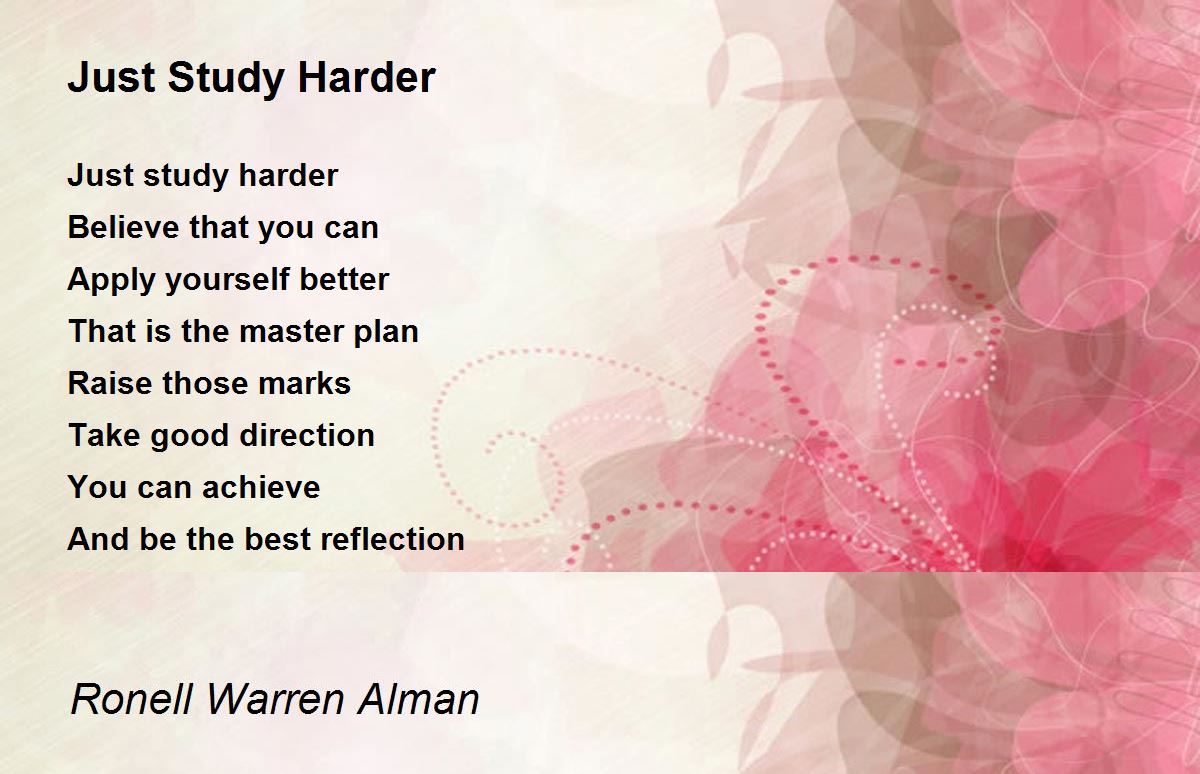 Just Study Harder

Just study harder
Believe that you can
Apply yourself better
That is the master plan
Raise those marks
Take good direction
You can achieve
And be the best reflection

Ronell Warren Alman